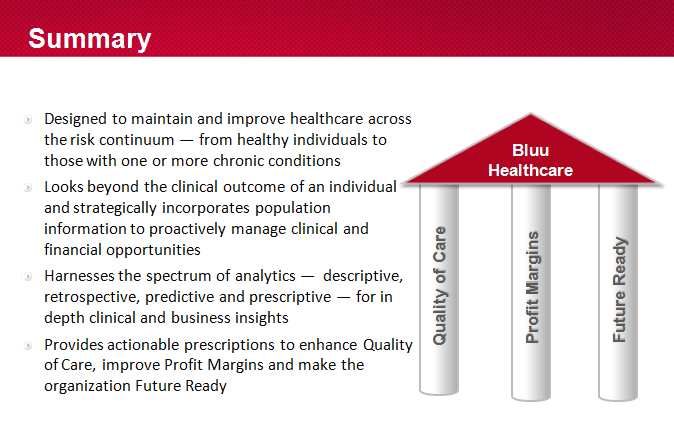 Summary

Designed to maintain and improve healthcare across the risk continuum — from healthy individuals to those with one or more chronic conditions

Looks beyond the clinical outcome of an individual and strategically incorporates population information to proactively manage clinical and financial opportunities

Harnesses the spectrum of analytics — descriptive, retrospective, predictive and prescriptive — for in depth clinical and business insights

Provides actionable prescriptions to enhance Quality of Care, improve Profit Margins and make the organization Future Ready

Bluu Healthcare

Quality of Care

Profit Margins

Future Ready